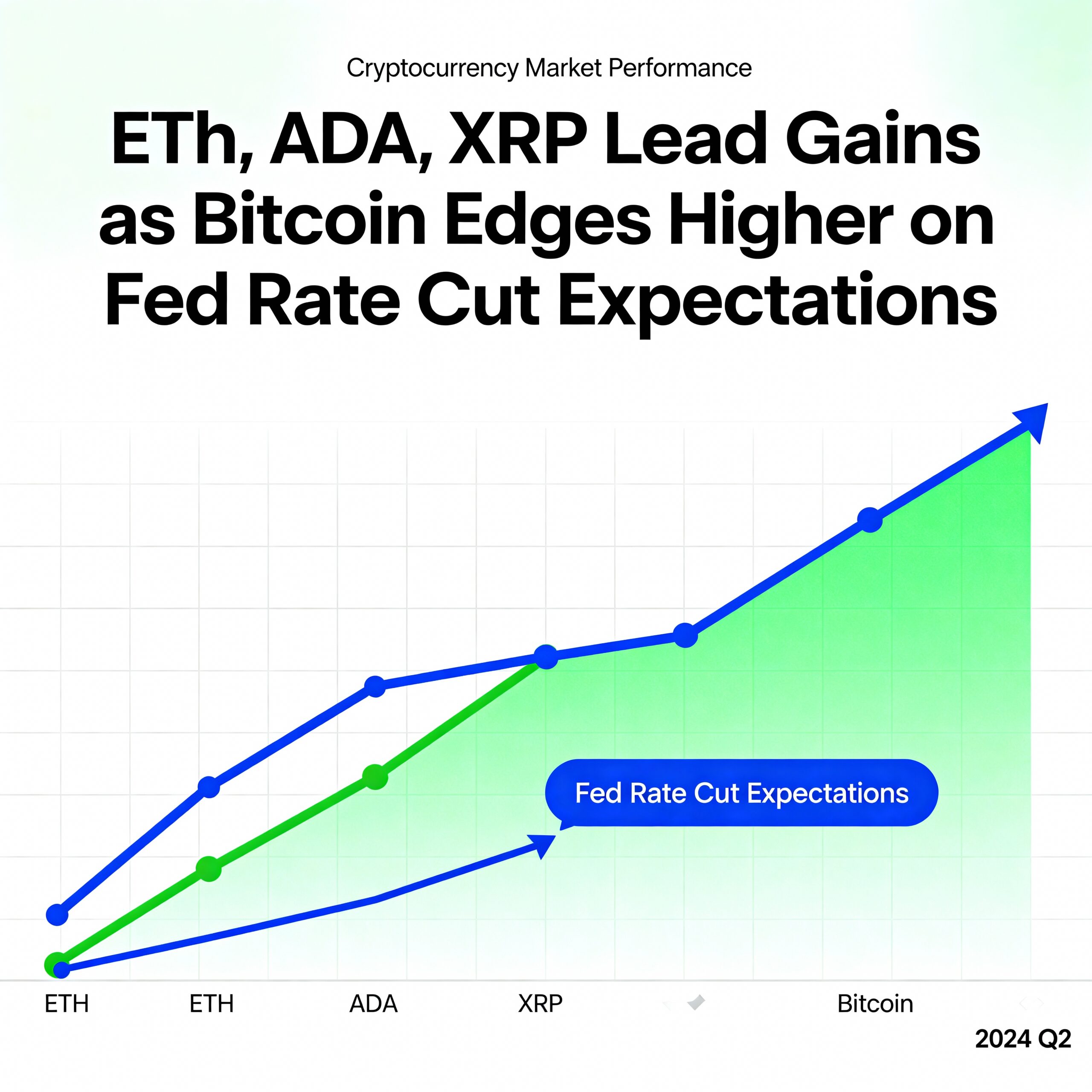 Cryptocurrency Market Performance

ETh, ADA, XRP Lead Gains as Bitcoin Edges Higher on Fed Rate Cut Expectations

Fed Rate Cut Expectations

ETH ETH ADA XRP Bitcoin

2024 Q2